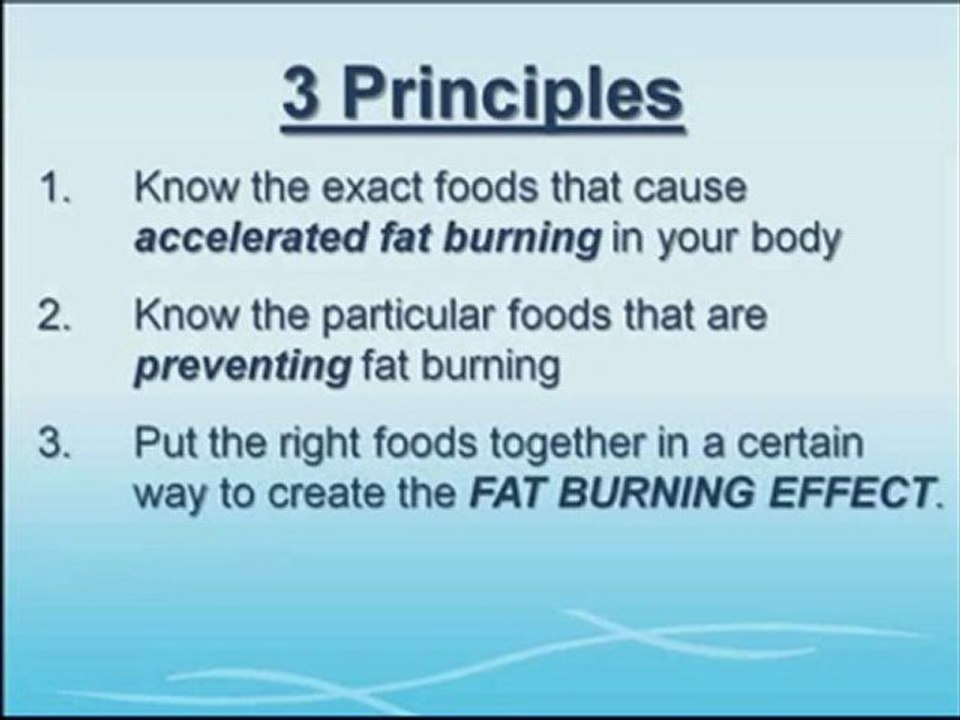 3 Principles

1. Know the exact foods that cause accelerated fat burning in your body

2. Know the particular foods that are preventing fat burning

3. Put the right foods together in a certain way to create the FAT BURNING EFFECT.